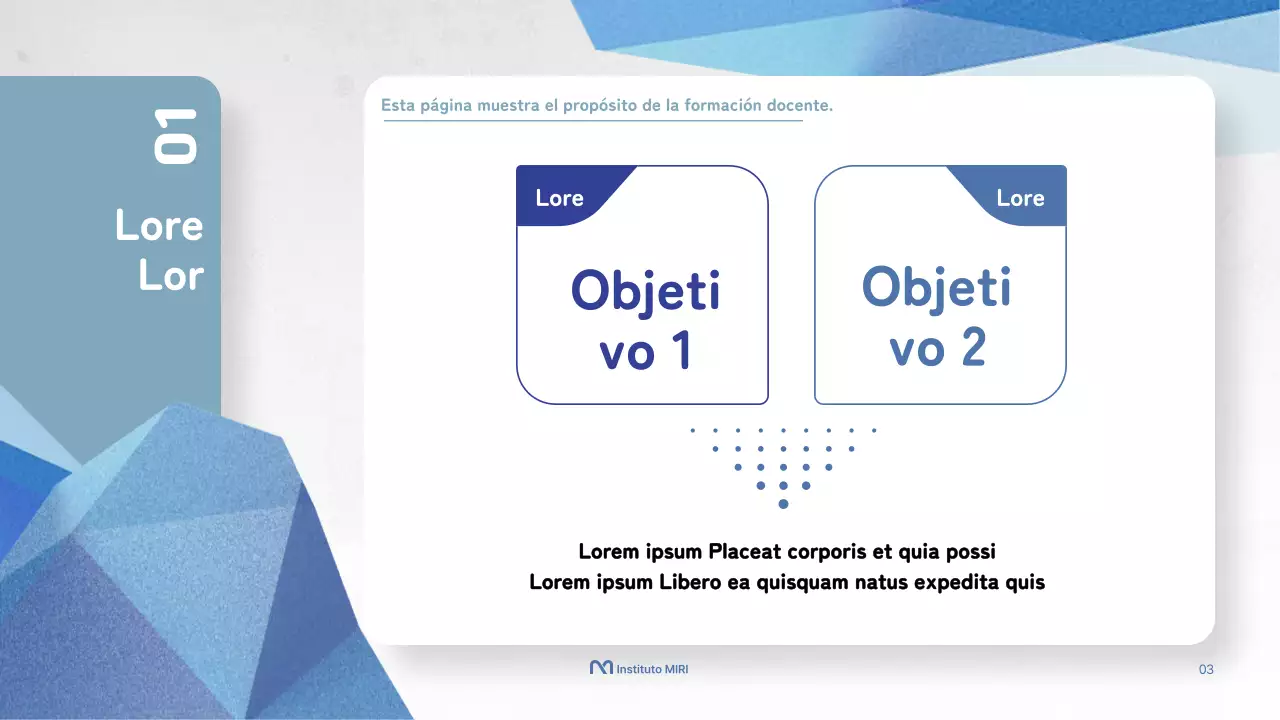 01

Lore Lor

Esta página muestra el propósito de la formación docente.

Lore

Objetivo 1

Lore

Objetivo 2

Lorem ipsum Placeat corporis et quia possi
Lorem ipsum Libero ea quisquam natus expedita quis

Instituto MIRI

03